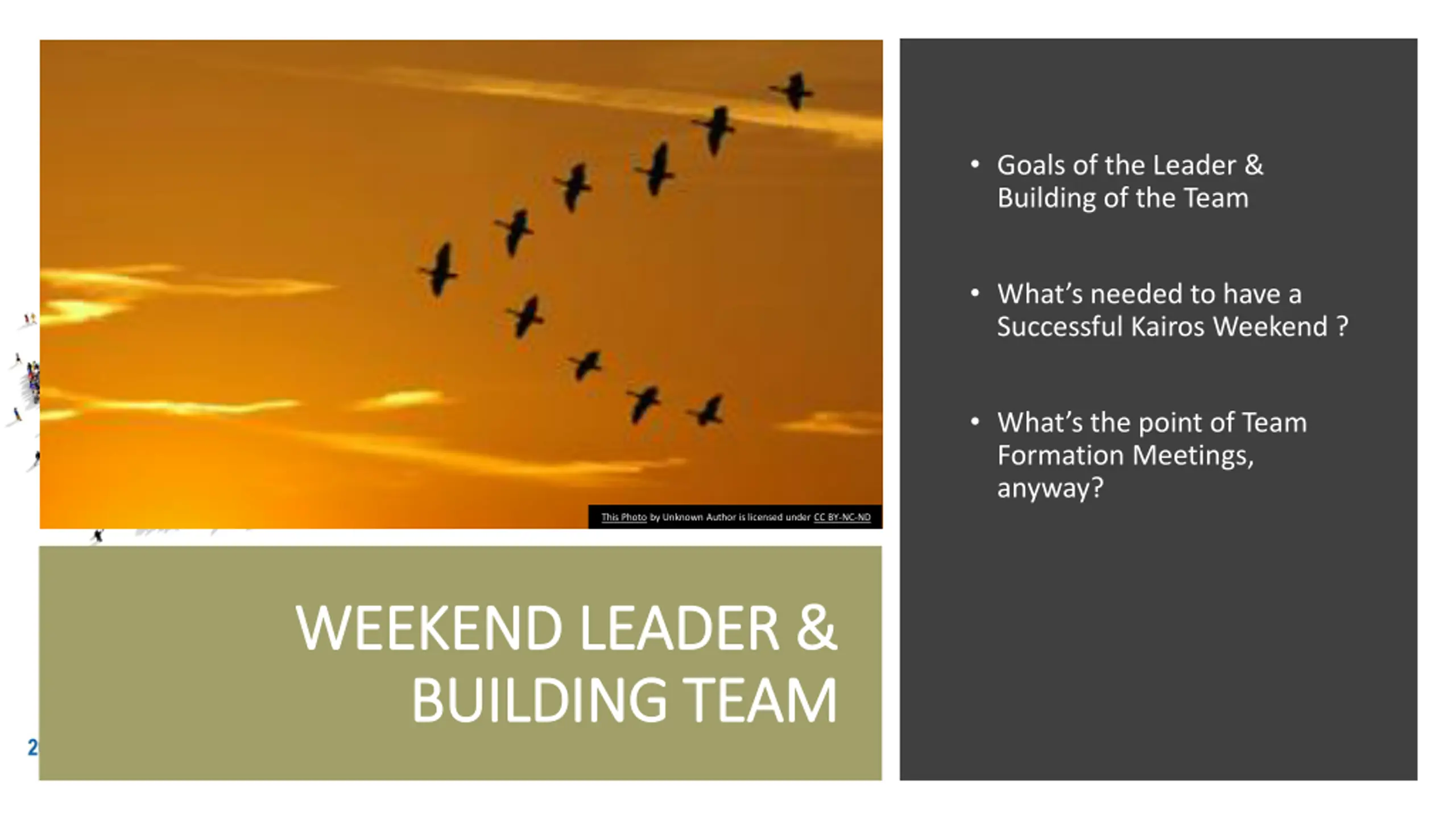 This Photo by Unknown Author is licensed under CC BY-NC-ND

WEEKEND LEADER & BUILDING TEAM

2

• Goals of the Leader & Building of the Team

• What's needed to have a Successful Kairos Weekend ?

• What's the point of Team Formation Meetings, anyway?